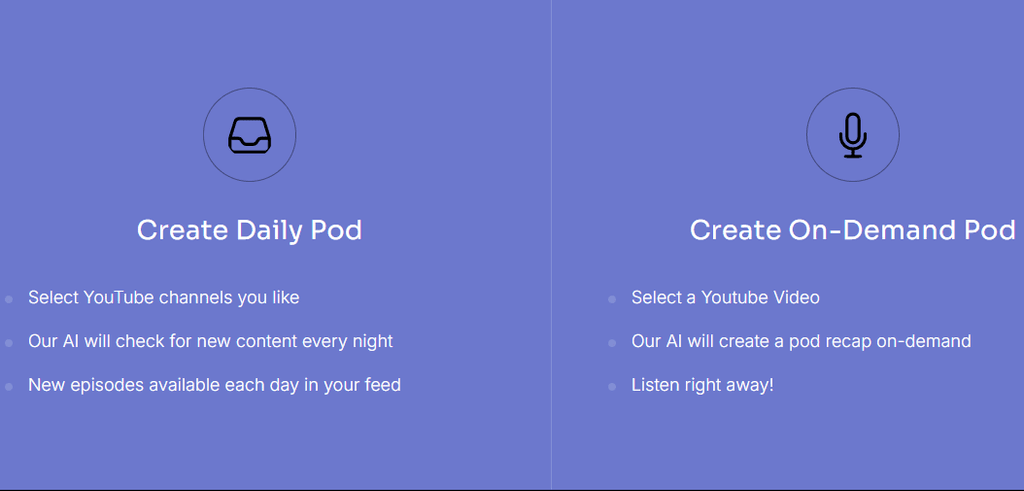 Create Daily Pod

- Select YouTube channels you like
- Our AI will check for new content every night
- New episodes available each day in your feed

Create On-Demand Pod

- Select a Youtube Video
- Our AI will create a pod recap on-demand
- Listen right away!